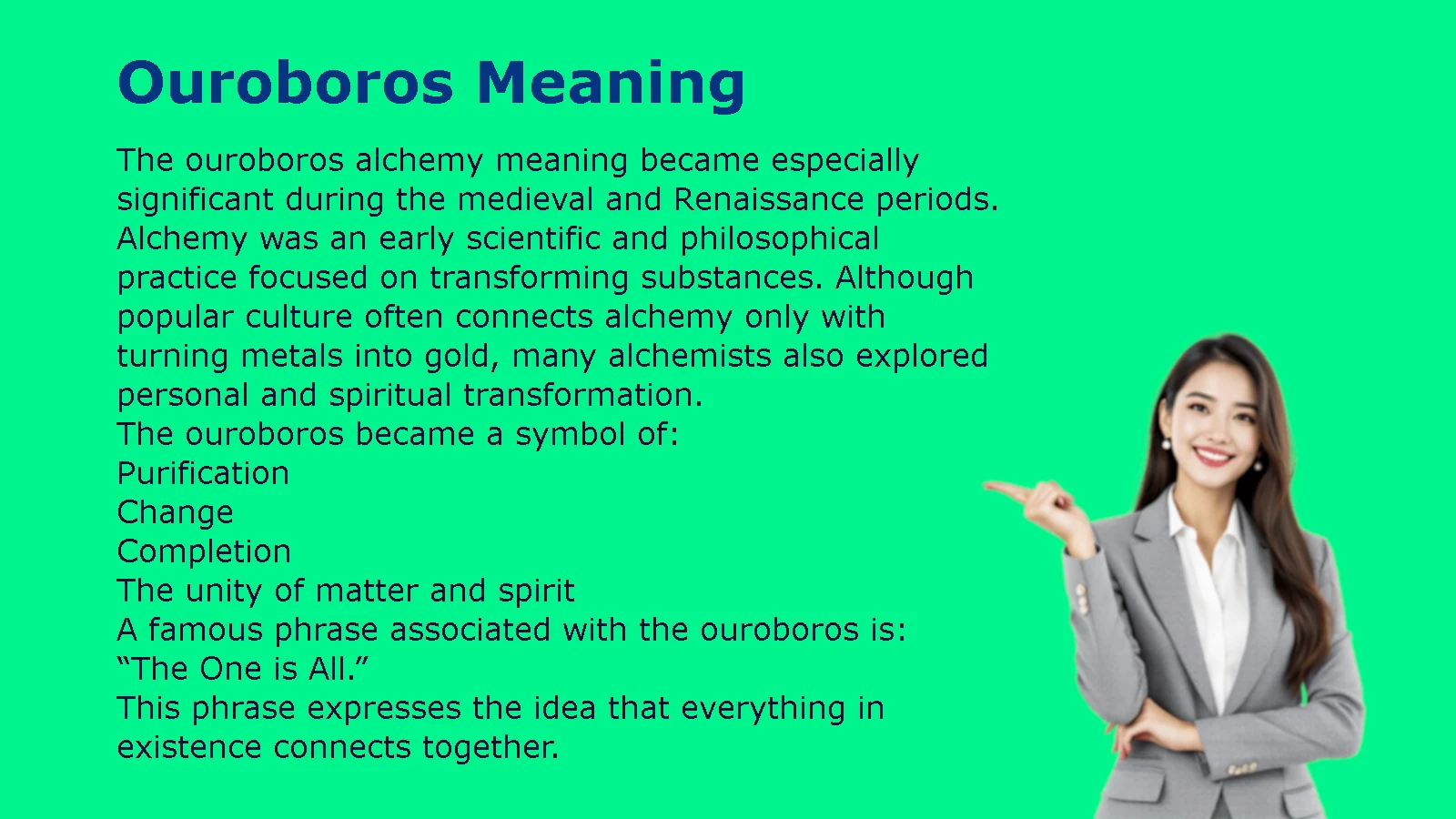 Ouroboros Meaning

The ouroboros alchemy meaning became especially significant during the medieval and Renaissance periods. Alchemy was an early scientific and philosophical practice focused on transforming substances. Although popular culture often connects alchemy only with turning metals into gold, many alchemists also explored personal and spiritual transformation.
The ouroboros became a symbol of:
Purification
Change
Completion
The unity of matter and spirit
A famous phrase associated with the ouroboros is:
“The One is All.”
This phrase expresses the idea that everything in existence connects together.